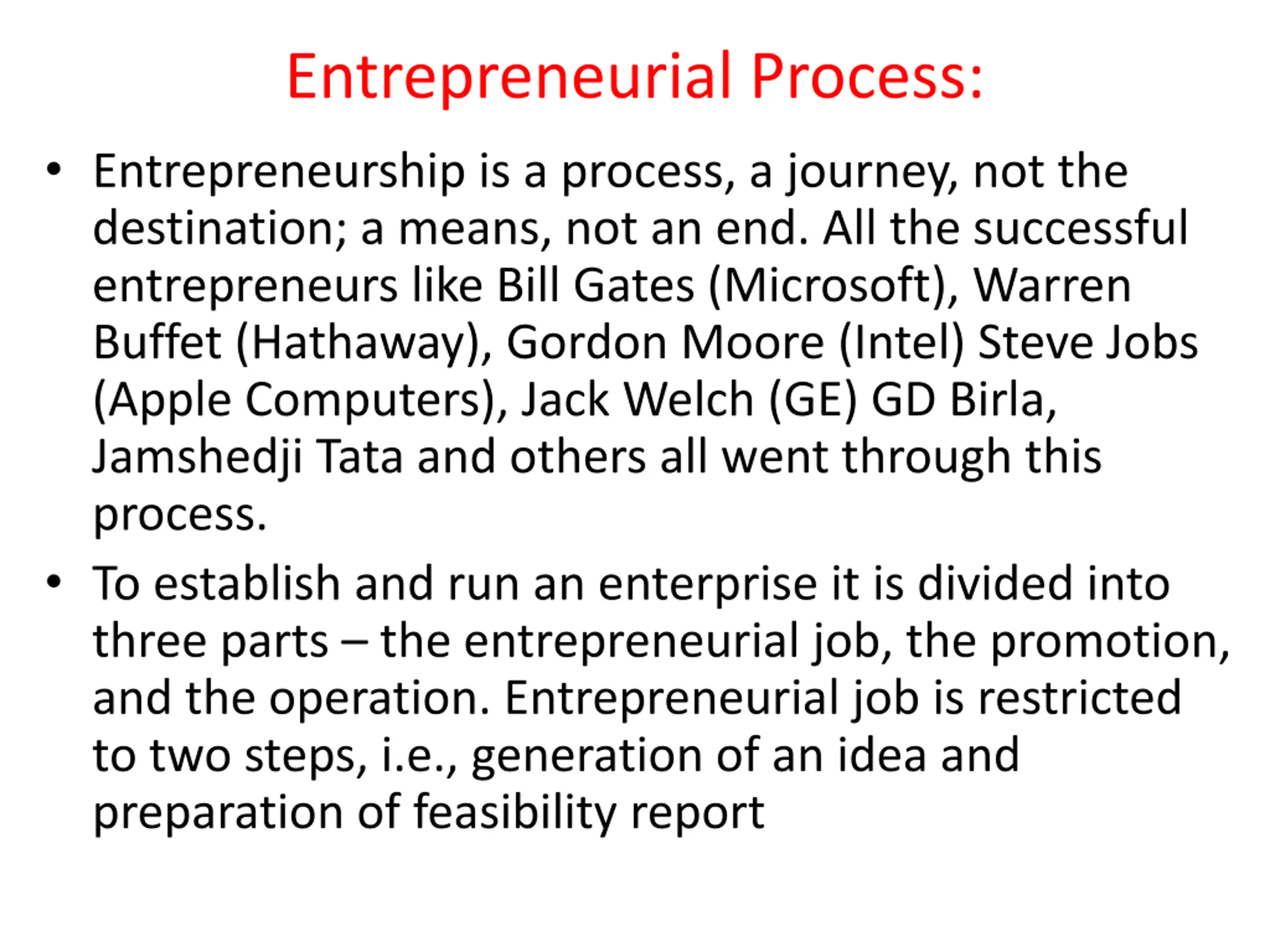 Entrepreneurial Process:

• Entrepreneurship is a process, a journey, not the destination; a means, not an end. All the successful entrepreneurs like Bill Gates (Microsoft), Warren Buffet (Hathaway), Gordon Moore (Intel) Steve Jobs (Apple Computers), Jack Welch (GE) GD Birla, Jamshedji Tata and others all went through this process.

• To establish and run an enterprise it is divided into three parts – the entrepreneurial job, the promotion, and the operation. Entrepreneurial job is restricted to two steps, i.e., generation of an idea and preparation of feasibility report